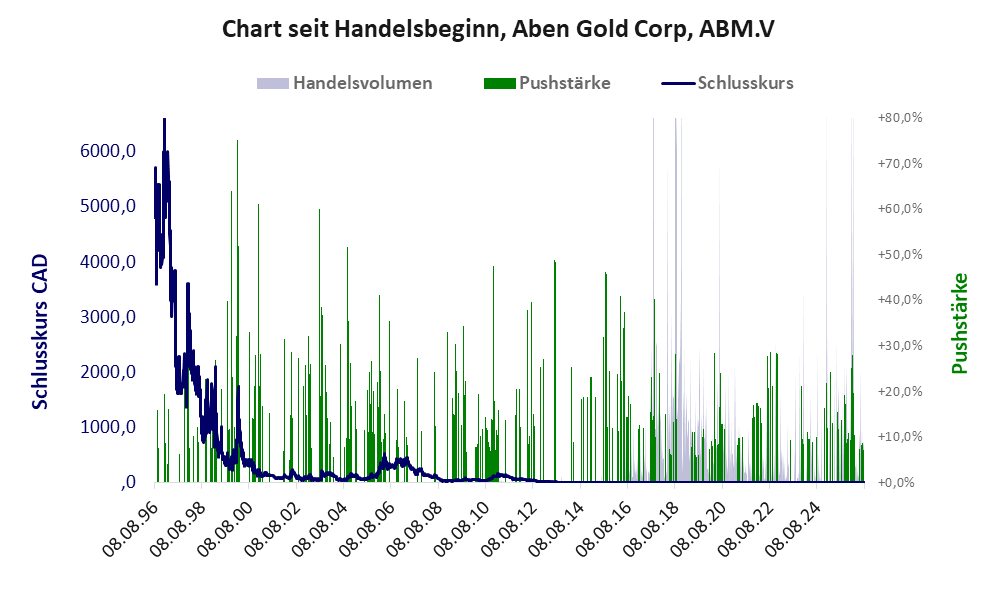 Chart seit Handelsbeginn, Aben Gold Corp, ABM.V

Handelsvolumen Pushstärke Schlusskurs

Schlusskurs CAD

6000,0
5000,0
4000,0
3000,0
2000,0
1000,0
,0

+80,0%
+70,0%
+60,0%
+50,0%
+40,0%
+30,0%
+20,0%
+10,0%
+0,0%

Pushstärke

08.08.96 08.08.98 08.08.00 08.08.02 08.08.04 08.08.06 08.08.08 08.08.10 08.08.12 08.08.14 08.08.16 08.08.18 08.08.20 08.08.22 08.08.24